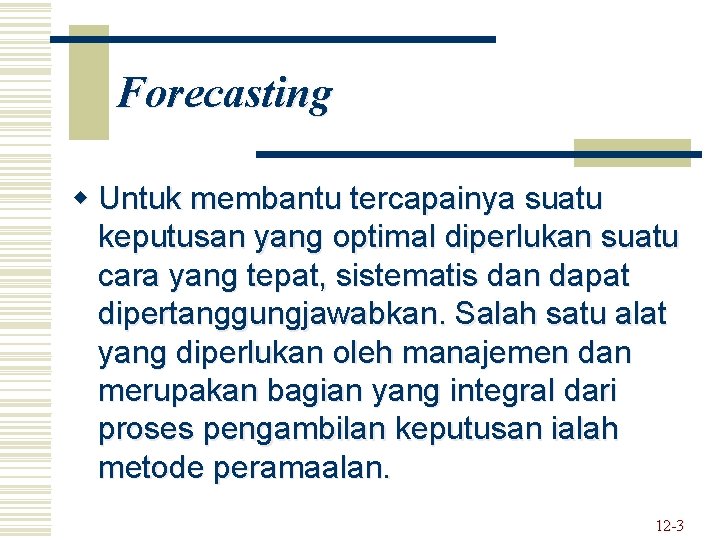 Forecasting

Untuk membantu tercapainya suatu keputusan yang optimal diperlukan suatu cara yang tepat, sistematis dan dapat dipertanggungjawabkan. Salah satu alat yang diperlukan oleh manajemen dan merupakan bagian yang integral dari proses pengambilan keputusan ialah metode peramaalan.

12-3